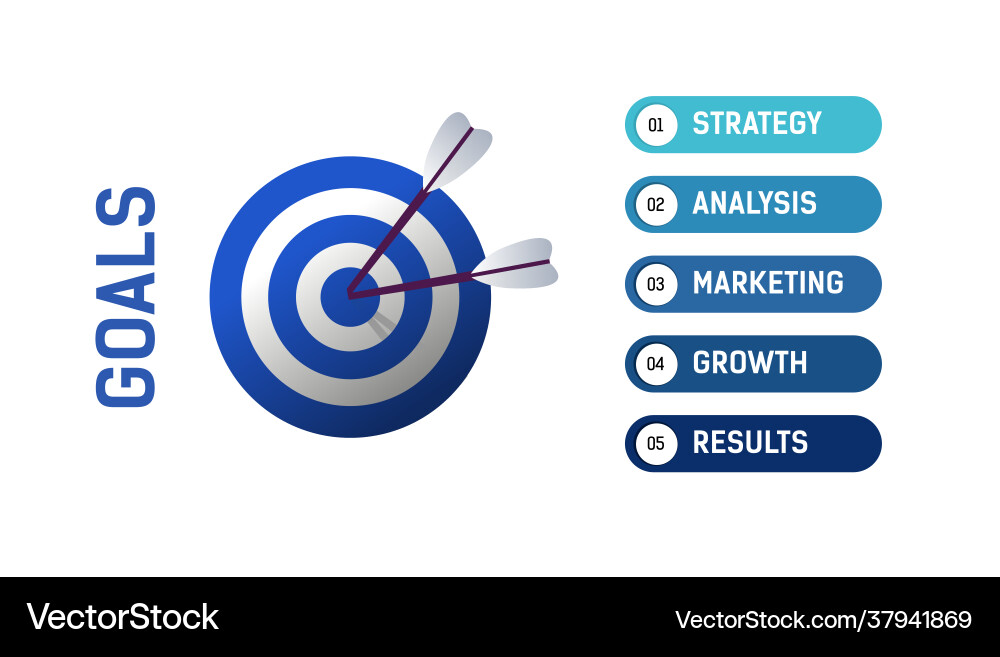 GOALS

01 STRATEGY

02 ANALYSIS

03 MARKETING

04 GROWTH

05 RESULTS

VectorStock

VectorStock.com/37941869